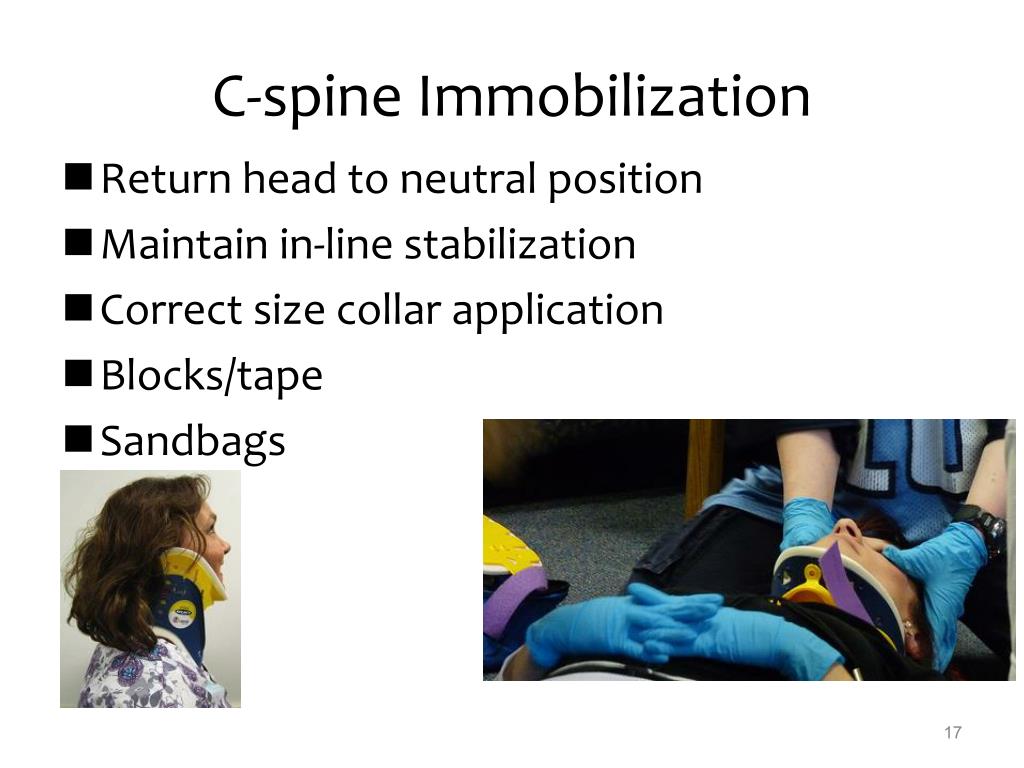 C-spine Immobilization

■ Return head to neutral position
■ Maintain in-line stabilization
■ Correct size collar application
■ Blocks/tape
■ Sandbags

17